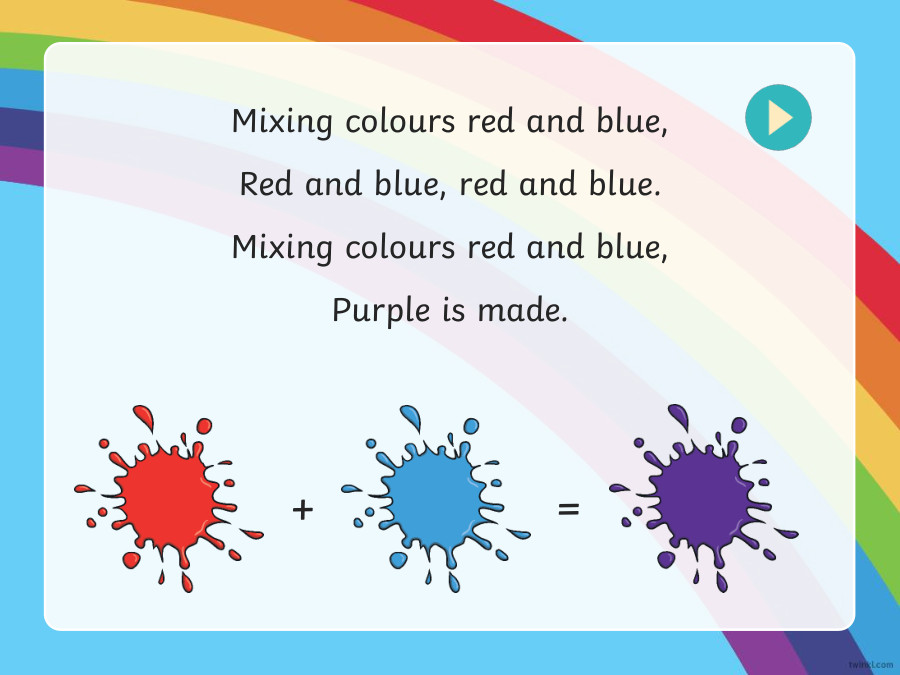 Mixing colours red and blue,

Red and blue, red and blue.

Mixing colours red and blue,

Purple is made.

+ =

twinkl.com